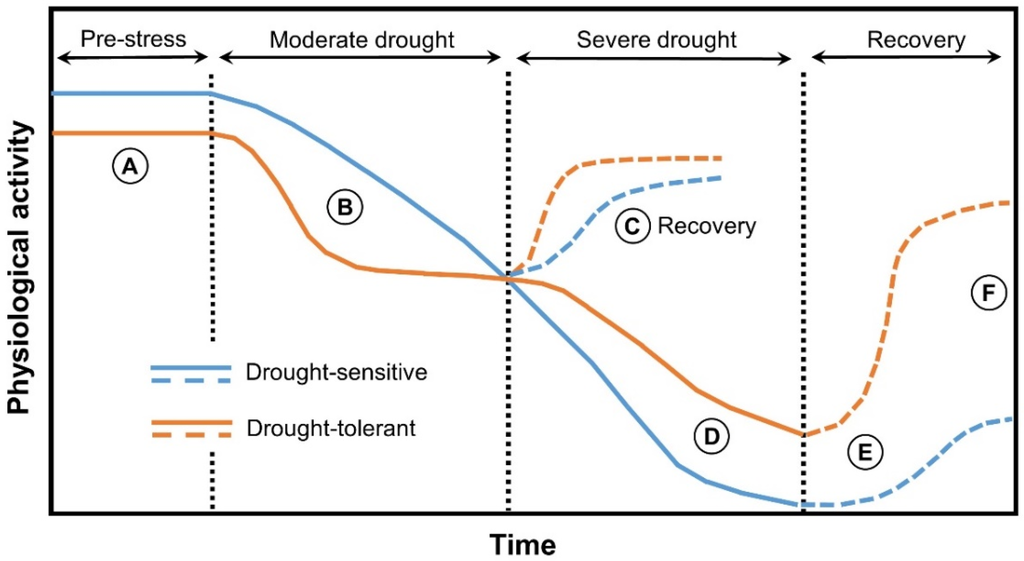 Pre-stress

Moderate drought

Severe drought

Recovery

Physiological activity

A

B

C Recovery

D

E

F

Drought-sensitive

Drought-tolerant

Time